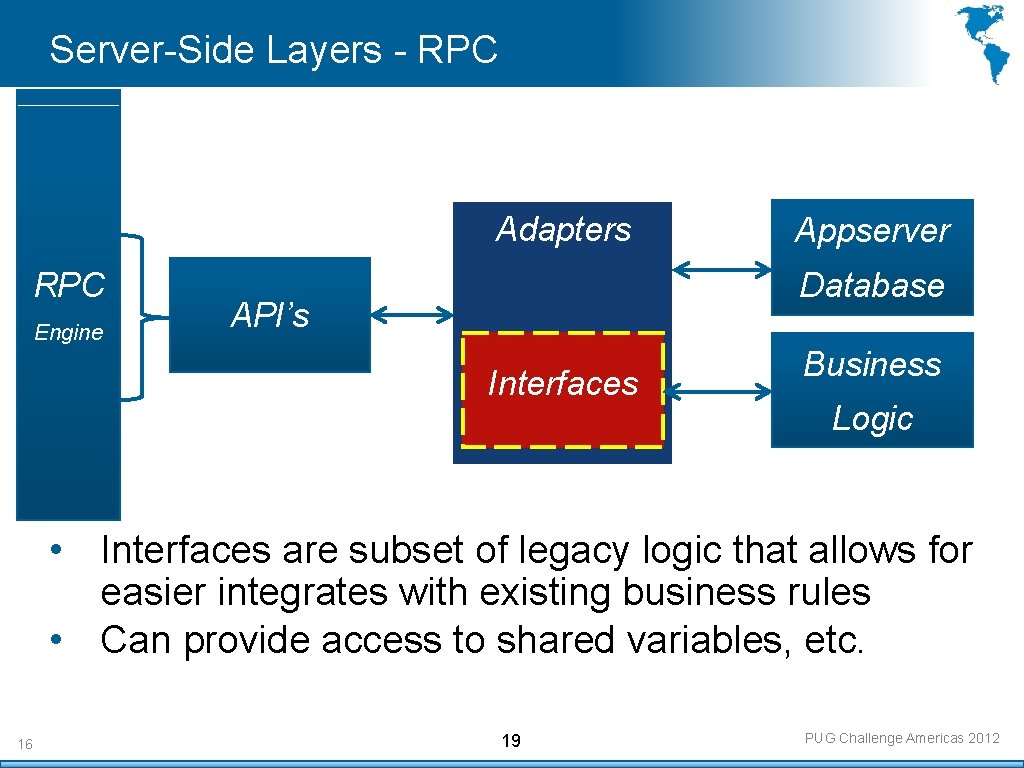 Server-Side Layers - RPC

RPC
Engine

API's

Adapters

Interfaces

Appserver
Database

Business
Logic

• Interfaces are subset of legacy logic that allows for easier integrates with existing business rules
• Can provide access to shared variables, etc.

16

19

PUG Challenge Americas 2012